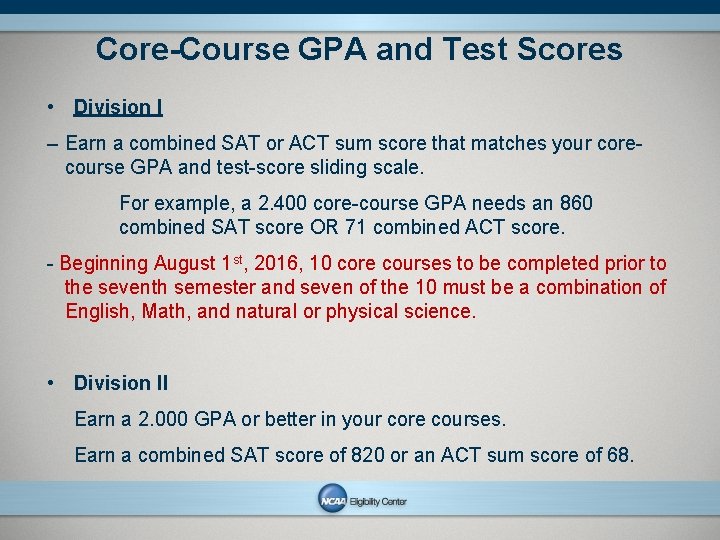 Core-Course GPA and Test Scores

• Division I

– Earn a combined SAT or ACT sum score that matches your core-course GPA and test-score sliding scale.

For example, a 2.400 core-course GPA needs an 860 combined SAT score OR 71 combined ACT score.

- Beginning August 1$^{st}$, 2016, 10 core courses to be completed prior to the seventh semester and seven of the 10 must be a combination of English, Math, and natural or physical science.

• Division II

Earn a 2.000 GPA or better in your core courses.

Earn a combined SAT score of 820 or an ACT sum score of 68.

NCAA Eligibility Center